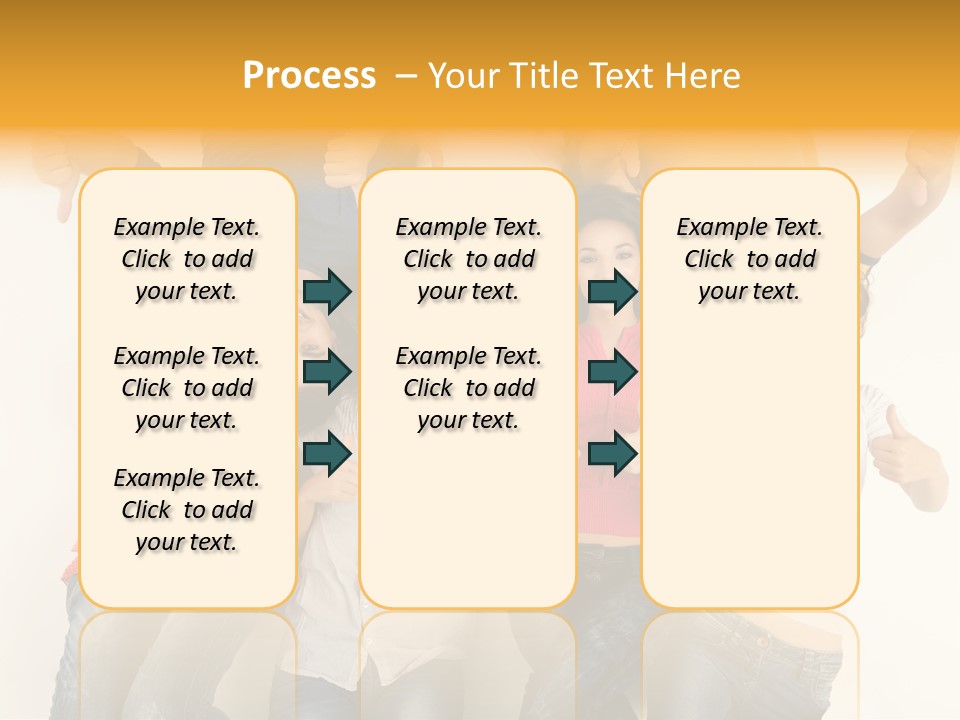 Process – Your Title Text Here

Example Text. Click to add your text.

Example Text. Click to add your text.

Example Text. Click to add your text.

Example Text. Click to add your text.

Example Text. Click to add your text.

Example Text. Click to add your text.